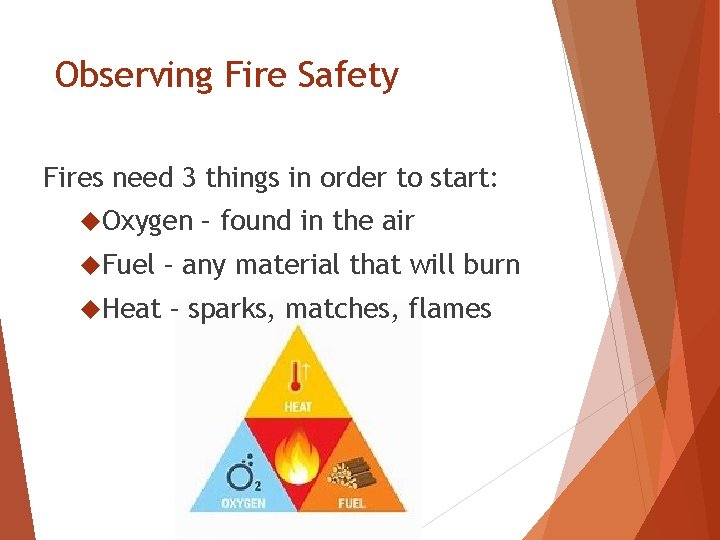 Observing Fire Safety

Fires need 3 things in order to start:

◆Oxygen – found in the air

◆Fuel – any material that will burn

◆Heat – sparks, matches, flames

HEAT

$O_2$

OXYGEN

FUEL